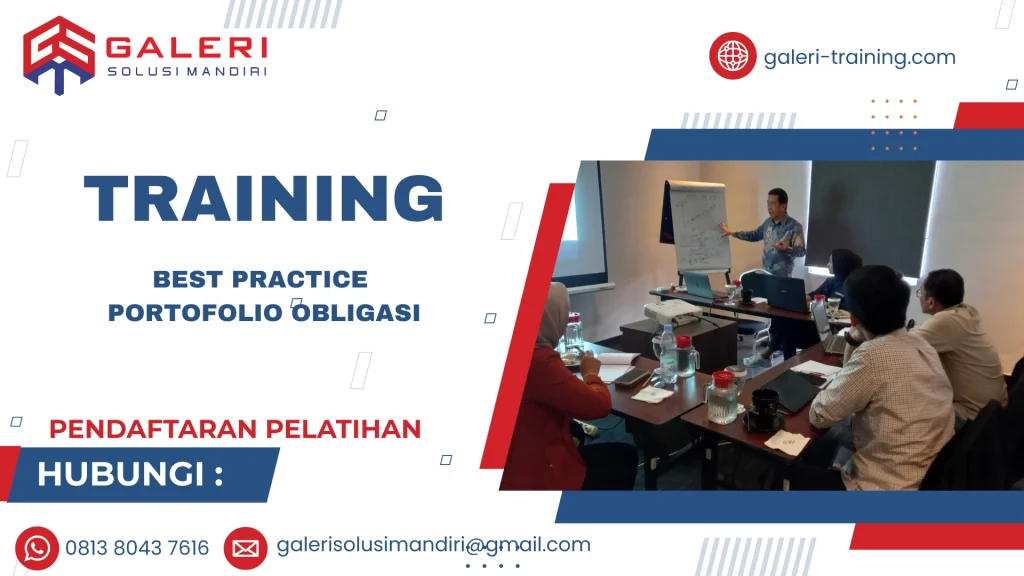 GALERI
SOLUSI MANDIRI

galeri-training.com

TRAINING

BEST PRACTICE
PORTOFOLIO OBLIGASI

PENDAFTARAN PELATIHAN

HUBUNGI :

0813 8043 7616

galerisolusimandiri@gmail.com